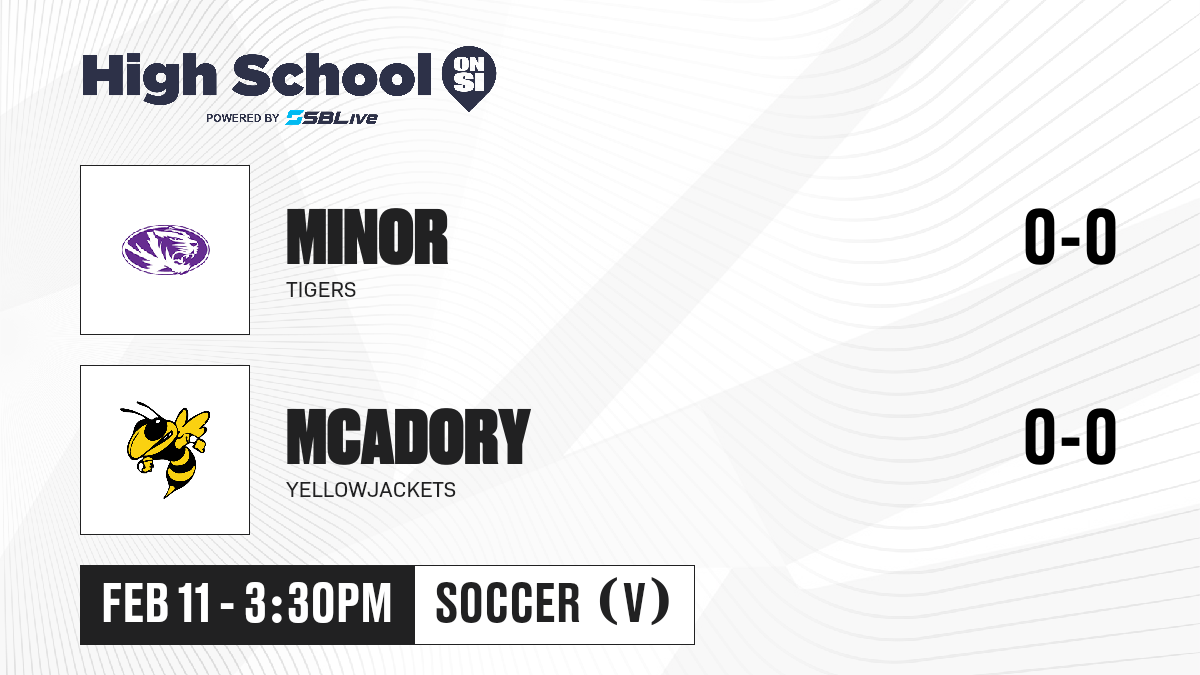 High School ON SI
POWERED BY SBLive

MINOR
TIGERS
0-0

MCADORY
YELLOWJACKETS
0-0

FEB 11 - 3:30PM
SOCCER (V)